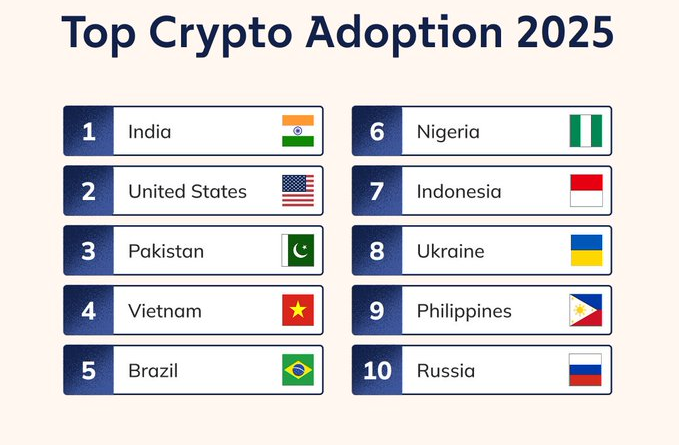 Top Crypto Adoption 2025

1 India

2 United States

3 Pakistan

4 Vietnam

5 Brazil

6 Nigeria

7 Indonesia

8 Ukraine

9 Philippines

10 Russia